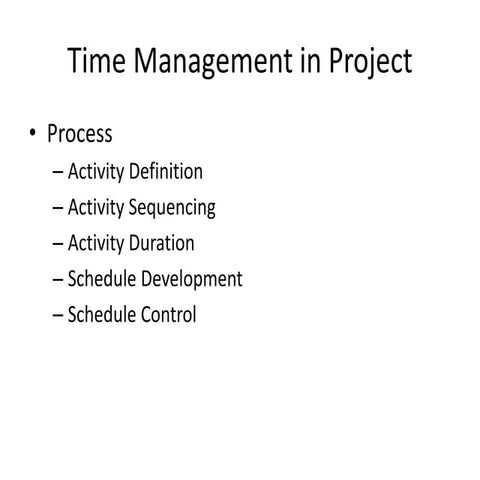 Time Management in Project

• Process
– Activity Definition
– Activity Sequencing
– Activity Duration
– Schedule Development
– Schedule Control